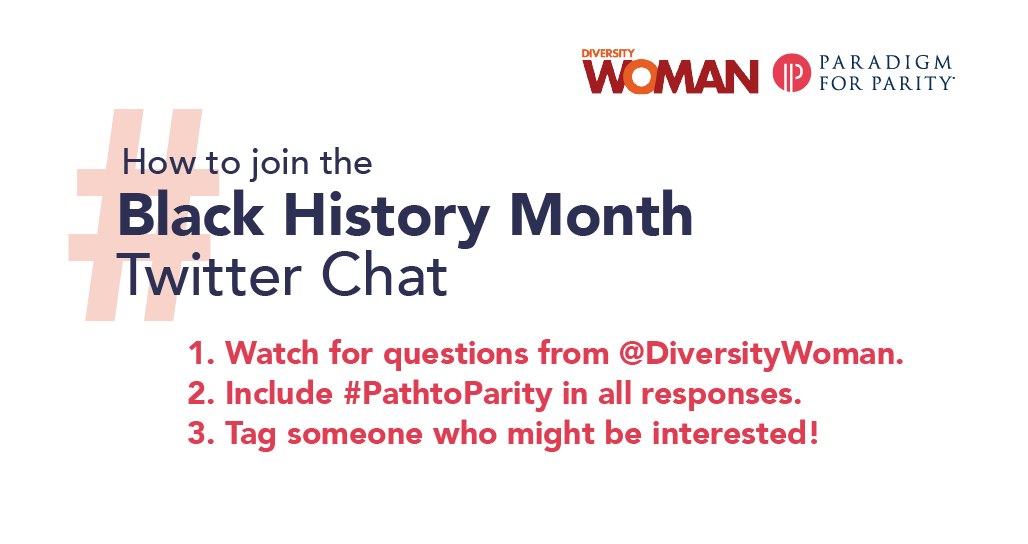 DIVERSITY WOMAN PARADIGM FOR PARITY

#

How to join the
Black History Month
Twitter Chat

1. Watch for questions from @DiversityWoman.
2. Include #PathtoParity in all responses.
3. Tag someone who might be interested!